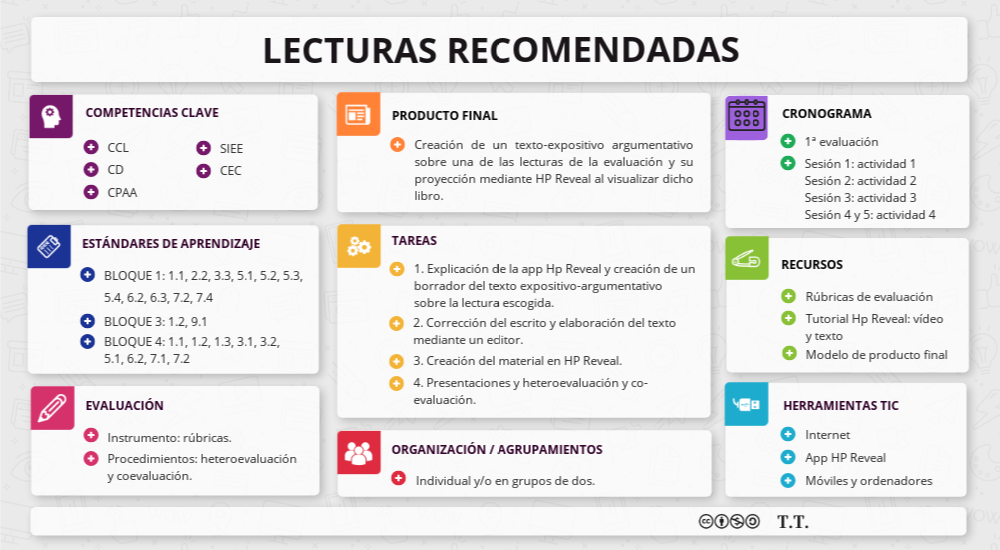 LECTURAS RECOMENDADAS

COMPETENCIAS CLAVE

CCL
CD
CPAA
SIEE
CEC

ESTÁNDARES DE APRENDIZAJE

BLOQUE 1: 1.1, 2.2, 3.3, 5.1, 5.2, 5.3, 5.4, 6.2, 6.3, 7.2, 7.4
BLOQUE 3: 1.2, 9.1
BLOQUE 4: 1.1, 1.2, 1.3, 3.1, 3.2, 5.1, 6.2, 7.1, 7.2

EVALUACIÓN

Instrumento: rúbricas.
Procedimientos: heteroevaluación y coevaluación.

PRODUCTO FINAL

Creación de un texto-expositivo argumentativo sobre una de las lecturas de la evaluación y su proyección mediante HP Reveal al visualizar dicho libro.

TAREAS

1. Explicación de la app Hp Reveal y creación de un borrador del texto expositivo-argumentativo sobre la lectura escogida.
2. Corrección del escrito y elaboración del texto mediante un editor.
3. Creación del material en HP Reveal.
4. Presentaciones y heteroevaluación y co-evaluación.

ORGANIZACIÓN / AGRUPAMIENTOS

Individual y/o en grupos de dos.

CRONOGRAMA

1ª evaluación
Sesión 1: actividad 1
Sesión 2: actividad 2
Sesión 3: actividad 3
Sesión 4 y 5: actividad 4

RECURSOS

Rúbricas de evaluación
Tutorial Hp Reveal: vídeo y texto
Modelo de producto final

HERRAMIENTAS TIC

Internet
App HP Reveal
Móviles y ordenadores

T.T.